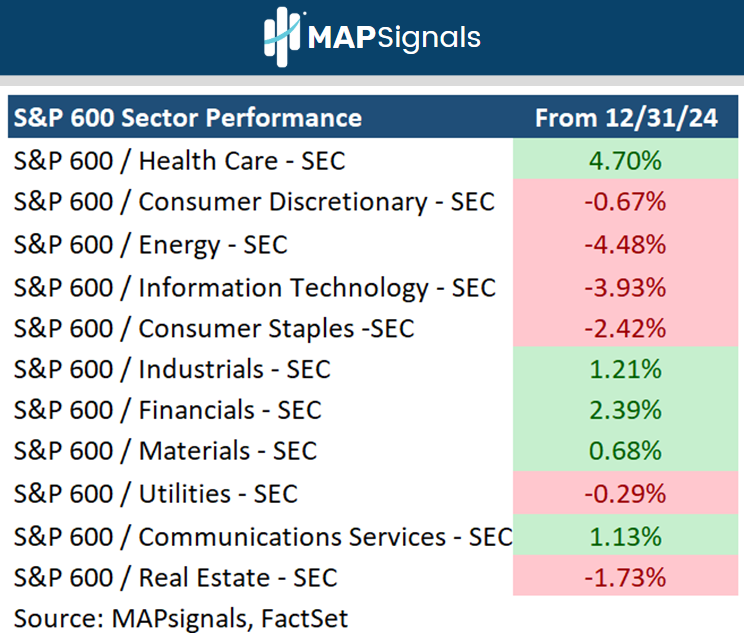 MAPSignals

| S&P 600 Sector Performance | From 12/31/24 |
|---|---|
| S&P 600 / Health Care - SEC | 4.70% |
| S&P 600 / Consumer Discretionary - SEC | -0.67% |
| S&P 600 / Energy - SEC | -4.48% |
| S&P 600 / Information Technology - SEC | -3.93% |
| S&P 600 / Consumer Staples -SEC | -2.42% |
| S&P 600 / Industrials - SEC | 1.21% |
| S&P 600 / Financials - SEC | 2.39% |
| S&P 600 / Materials - SEC | 0.68% |
| S&P 600 / Utilities - SEC | -0.29% |
| S&P 600 / Communications Services - SEC | 1.13% |
| S&P 600 / Real Estate - SEC | -1.73% |

Source: MAPsignals, FactSet